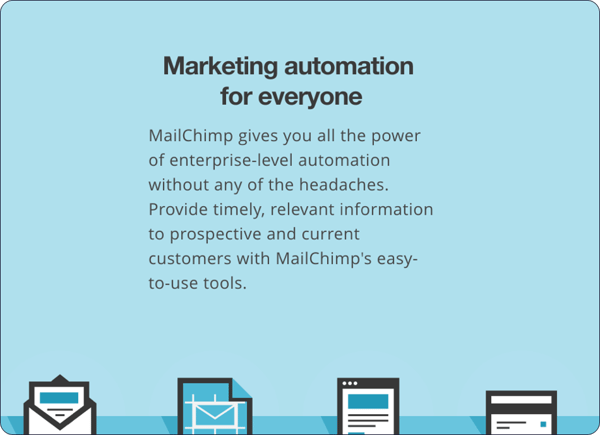 Marketing automation for everyone

MailChimp gives you all the power of enterprise-level automation without any of the headaches. Provide timely, relevant information to prospective and current customers with MailChimp's easy-to-use tools.